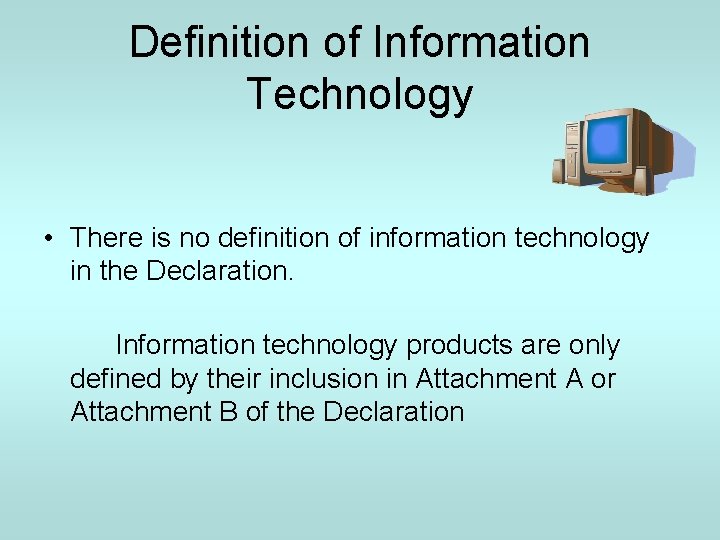 Definition of Information Technology

• There is no definition of information technology in the Declaration.

Information technology products are only defined by their inclusion in Attachment A or Attachment B of the Declaration